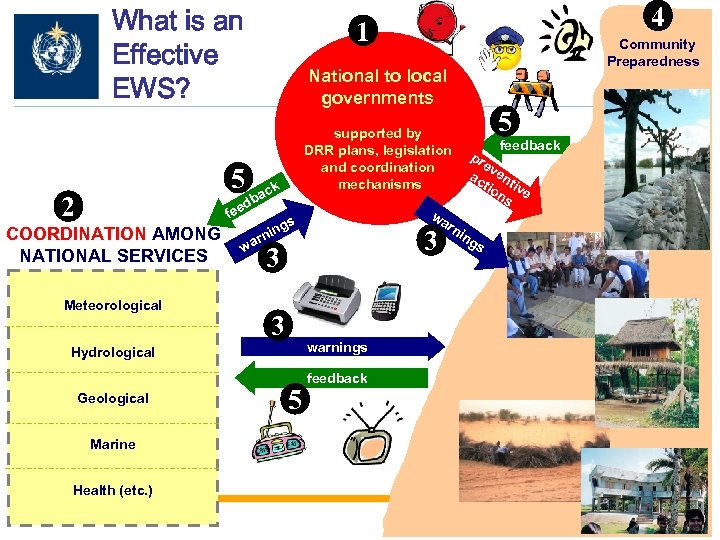 What is an Effective EWS?

1

National to local governments

supported by DRR plans, legislation and coordination mechanisms

4

Community Preparedness

5

feedback

preventive actions

5

feedback

warnings

3

3

warnings

2

COORDINATION AMONG NATIONAL SERVICES

Meteorological

Hydrological

Geological

Marine

Health (etc.)

3

warnings

feedback

5